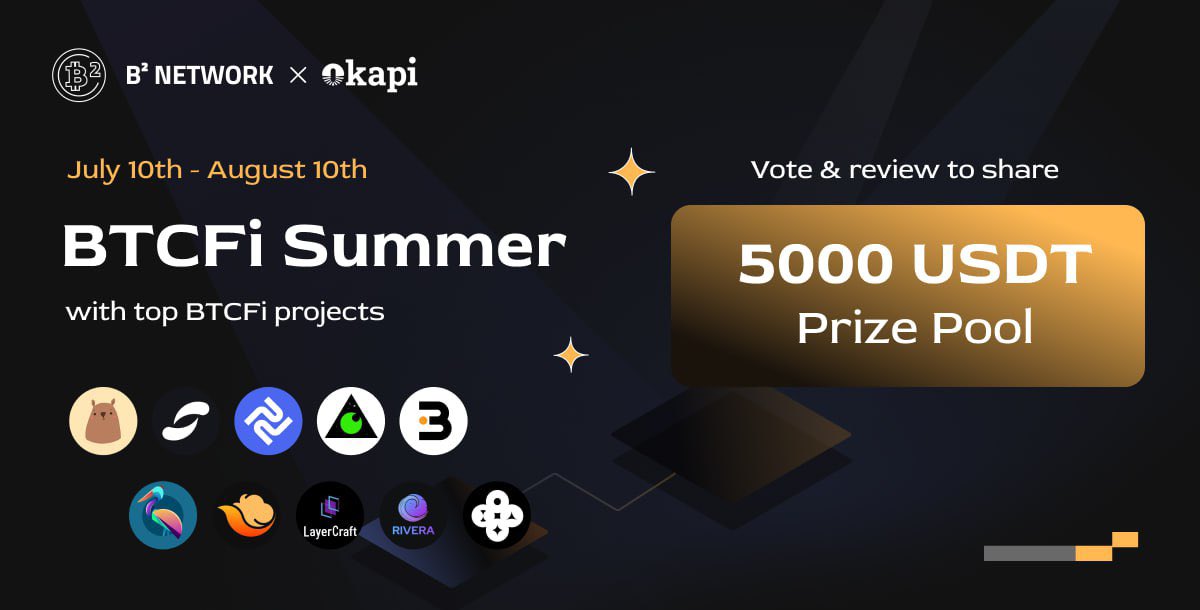 B² NETWORK × okapi

July 10th - August 10th

BTCFi Summer

with top BTCFi projects

Vote & review to share

5000 USDT
Prize Pool

LayerCraft

RIVERA